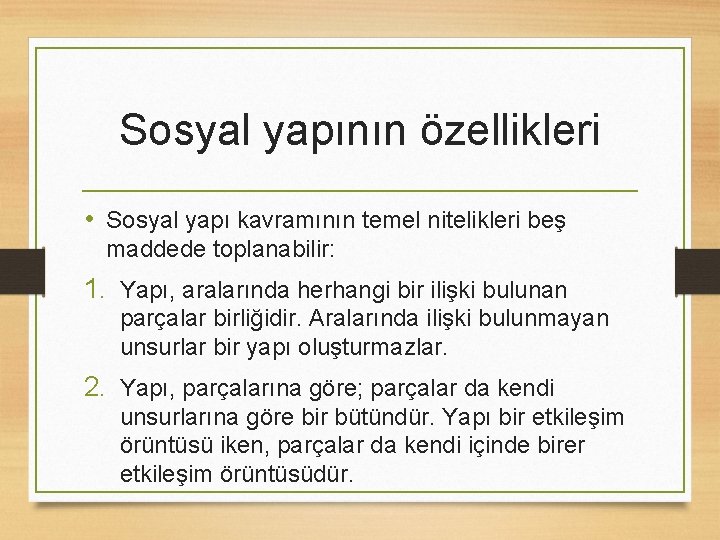 Sosyal yapının özellikleri

• Sosyal yapı kavramının temel nitelikleri beş maddede toplanabilir:

1. Yapı, aralarında herhangi bir ilişki bulunan parçalar birliğidir. Aralarında ilişki bulunmayan unsurlar bir yapı oluşturmazlar.

2. Yapı, parçalarına göre; parçalar da kendi unsurlarına göre bir bütündür. Yapı bir etkileşim örüntüsü iken, parçalar da kendi içinde birer etkileşim örüntüsüdür.